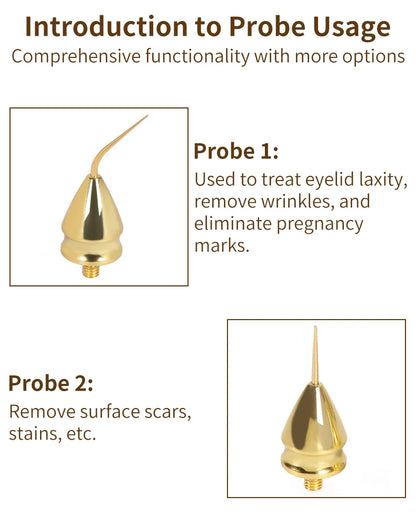 Introduction to Probe Usage
Comprehensive functionality with more options

Probe 1:
Used to treat eyelid laxity, remove wrinkles, and eliminate pregnancy marks.

Probe 2:
Remove surface scars, stains, etc.